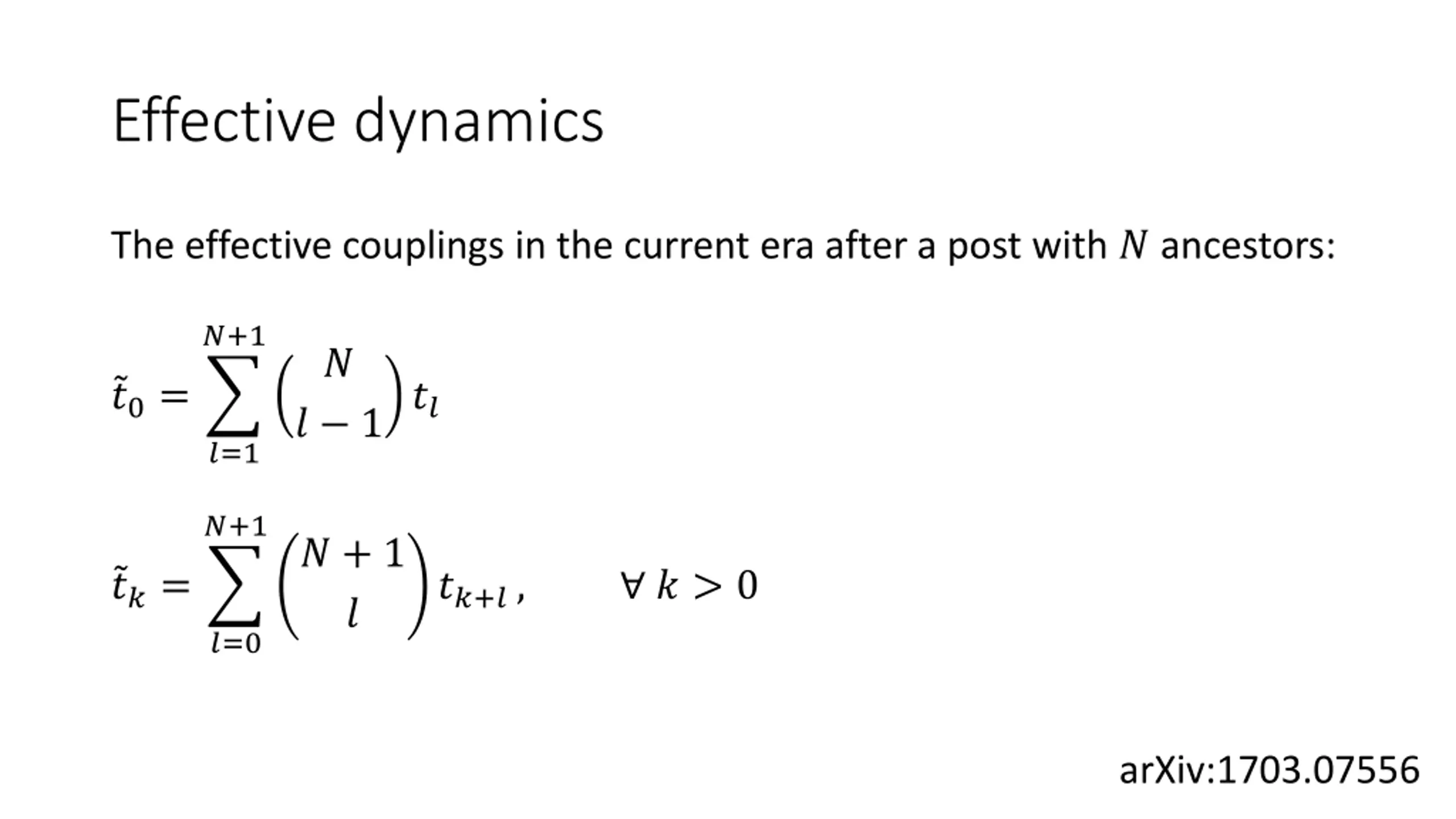 Effective dynamics

The effective couplings in the current era after a post with $N$ ancestors:

$\tilde{t}_0 = \sum_{l=1}^{N+1} \binom{N}{l-1} t_l$

$\tilde{t}_k = \sum_{l=0}^{N+1} \binom{N+1}{l} t_{k+l}, \qquad \forall\, k > 0$

arXiv:1703.07556